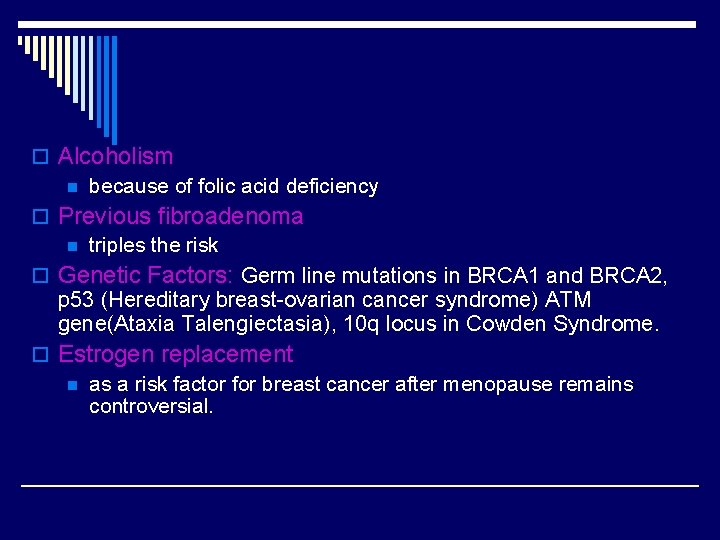 Alcoholism

because of folic acid deficiency

Previous fibroadenoma

triples the risk

Genetic Factors: Germ line mutations in BRCA1 and BRCA2, p53 (Hereditary breast-ovarian cancer syndrome) ATM gene(Ataxia Talengiectasia), 10q locus in Cowden Syndrome.

Estrogen replacement

as a risk factor for breast cancer after menopause remains controversial.